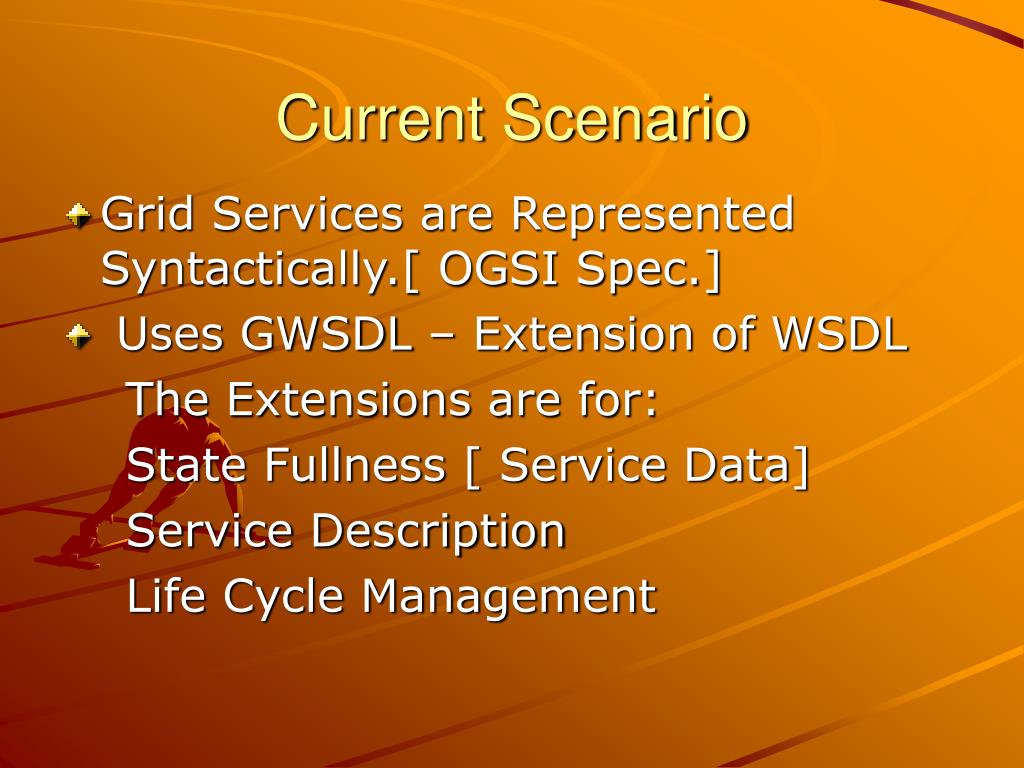 Current Scenario

Grid Services are Represented Syntactically.[ OGSI Spec.]

Uses GWSDL – Extension of WSDL
The Extensions are for:
State Fullness [ Service Data]
Service Description
Life Cycle Management